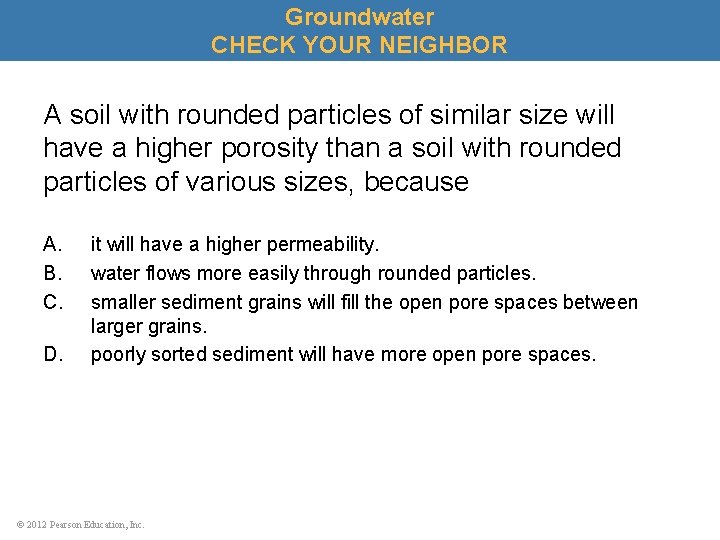 Groundwater
CHECK YOUR NEIGHBOR

A soil with rounded particles of similar size will have a higher porosity than a soil with rounded particles of various sizes, because

A. it will have a higher permeability.
B. water flows more easily through rounded particles.
C. smaller sediment grains will fill the open pore spaces between larger grains.
D. poorly sorted sediment will have more open pore spaces.

© 2012 Pearson Education, Inc.